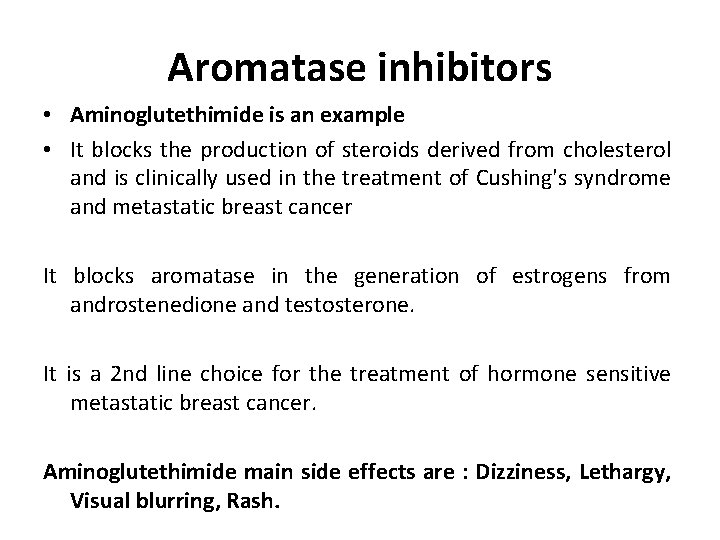 Aromatase inhibitors

• Aminoglutethimide is an example
• It blocks the production of steroids derived from cholesterol and is clinically used in the treatment of Cushing's syndrome and metastatic breast cancer

It blocks aromatase in the generation of estrogens from androstenedione and testosterone.

It is a 2nd line choice for the treatment of hormone sensitive metastatic breast cancer.

Aminoglutethimide main side effects are : Dizziness, Lethargy, Visual blurring, Rash.